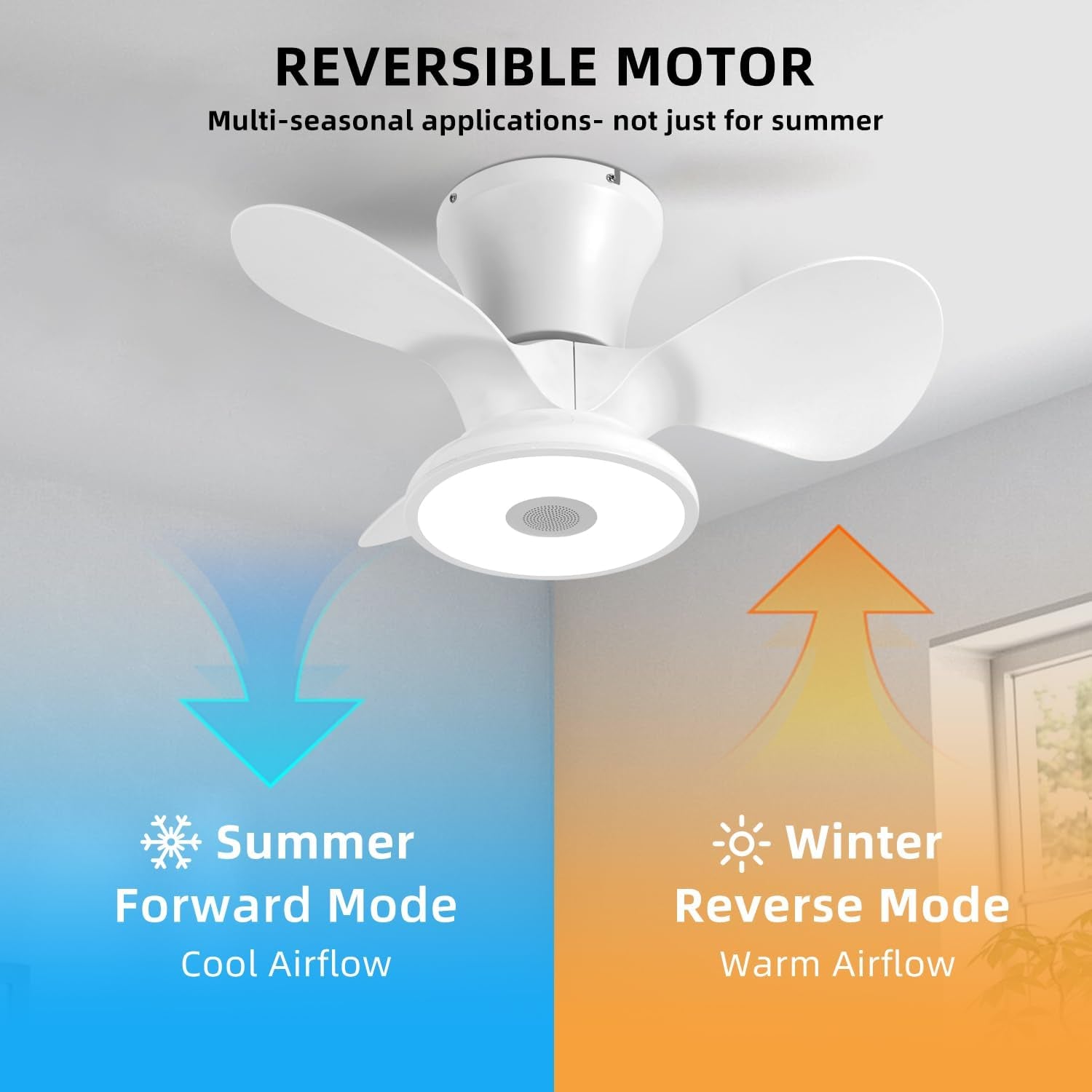 REVERSIBLE MOTOR

Multi-seasonal applications- not just for summer

Summer
Forward Mode
Cool Airflow

Winter
Reverse Mode
Warm Airflow